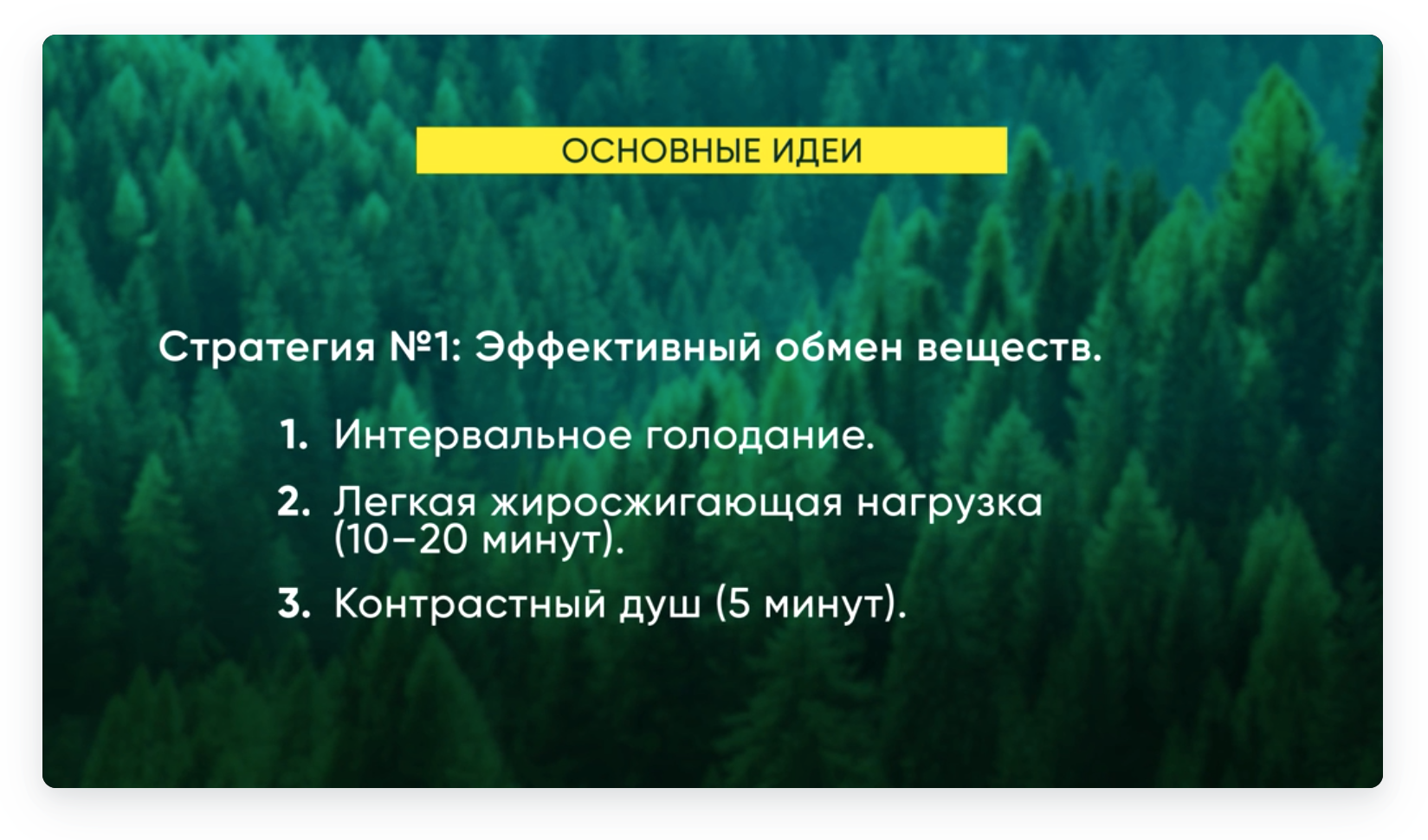 ОСНОВНЫЕ ИДЕИ

Стратегия №1: Эффективный обмен веществ.

1. Интервальное голодание.

2. Легкая жиросжигающая нагрузка (10–20 минут).

3. Контрастный душ (5 минут).